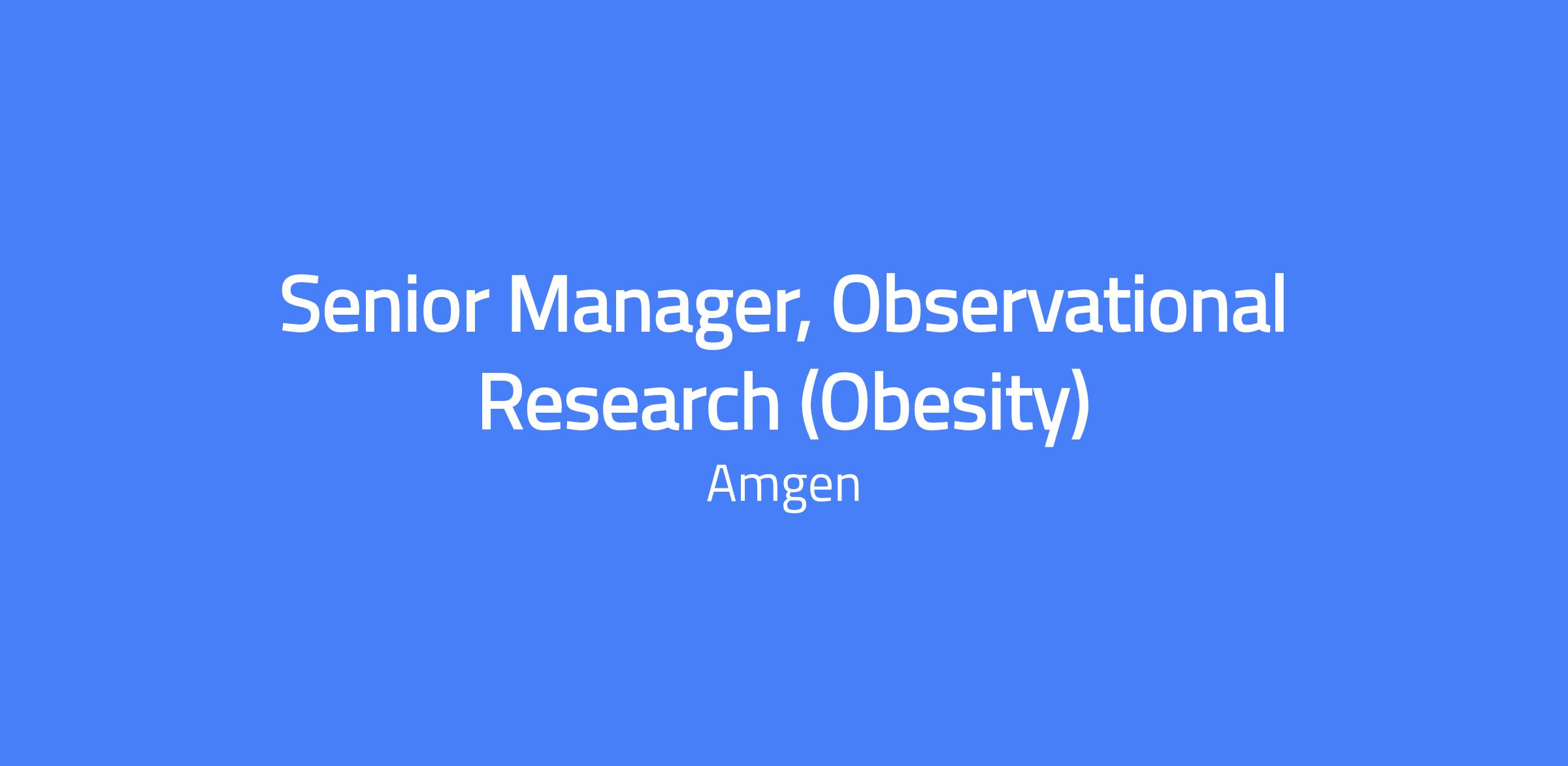 Senior Manager, Observational Research (Obesity)

Amgen